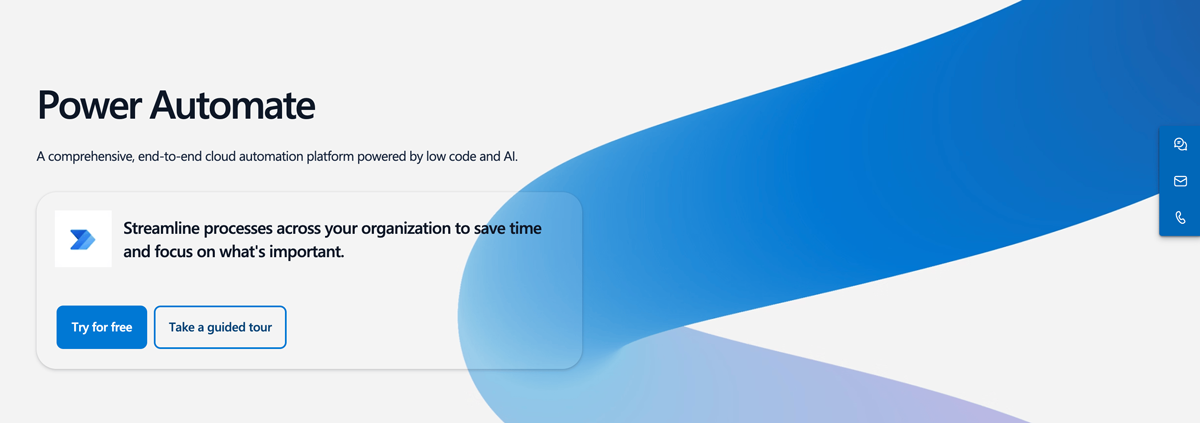 Power Automate

A comprehensive, end-to-end cloud automation platform powered by low code and AI.

Streamline processes across your organization to save time and focus on what's important.

Try for free

Take a guided tour